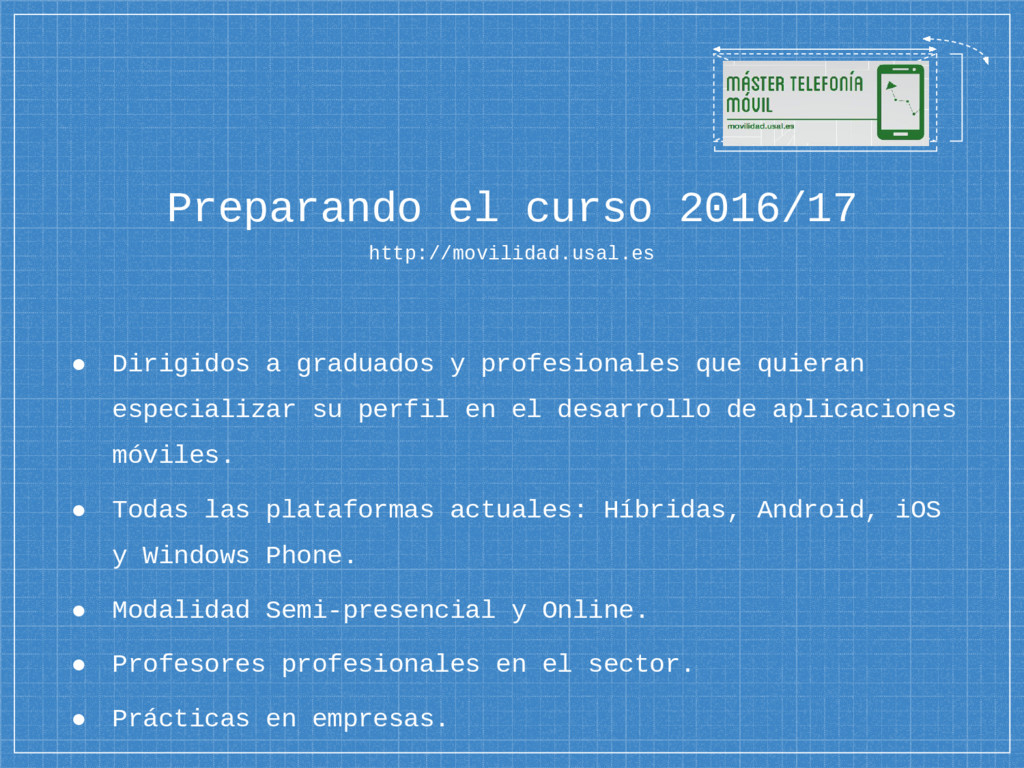 MÁSTER TELEFONÍA MÓVIL
movilidad.usal.es

Preparando el curso 2016/17
http://movilidad.usal.es

● Dirigidos a graduados y profesionales que quieran especializar su perfil en el desarrollo de aplicaciones móviles.
● Todas las plataformas actuales: Híbridas, Android, iOS y Windows Phone.
● Modalidad Semi-presencial y Online.
● Profesores profesionales en el sector.
● Prácticas en empresas.